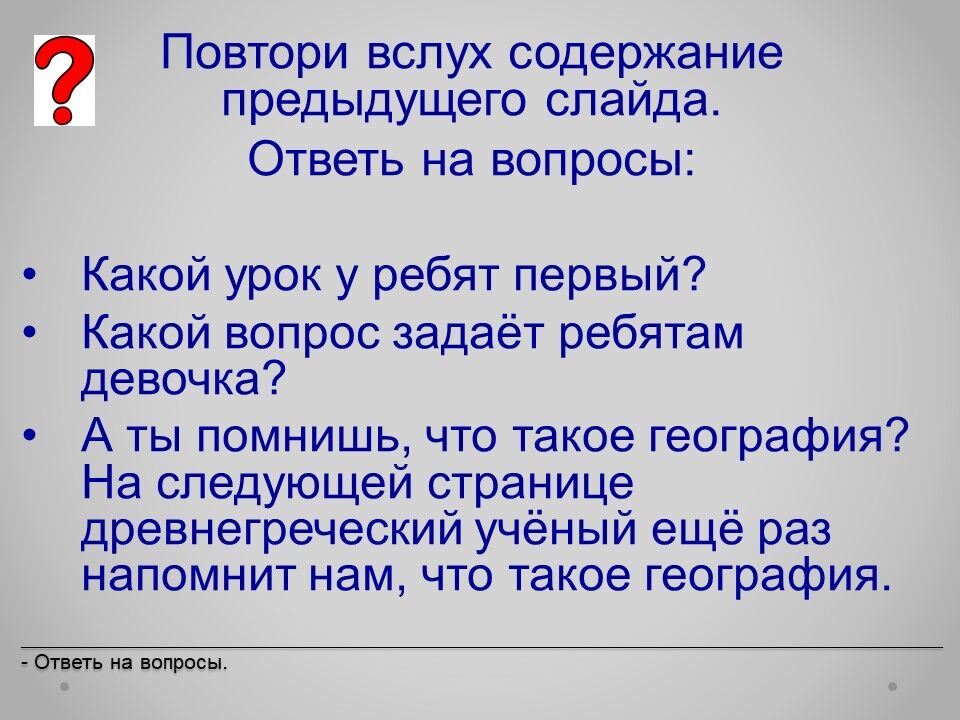 ?

Повтори вслух содержание предыдущего слайда.

Ответь на вопросы:

• Какой урок у ребят первый?
• Какой вопрос задаёт ребятам девочка?
• А ты помнишь, что такое география? На следующей странице древнегреческий учёный ещё раз напомнит нам, что такое география.

- Ответь на вопросы.